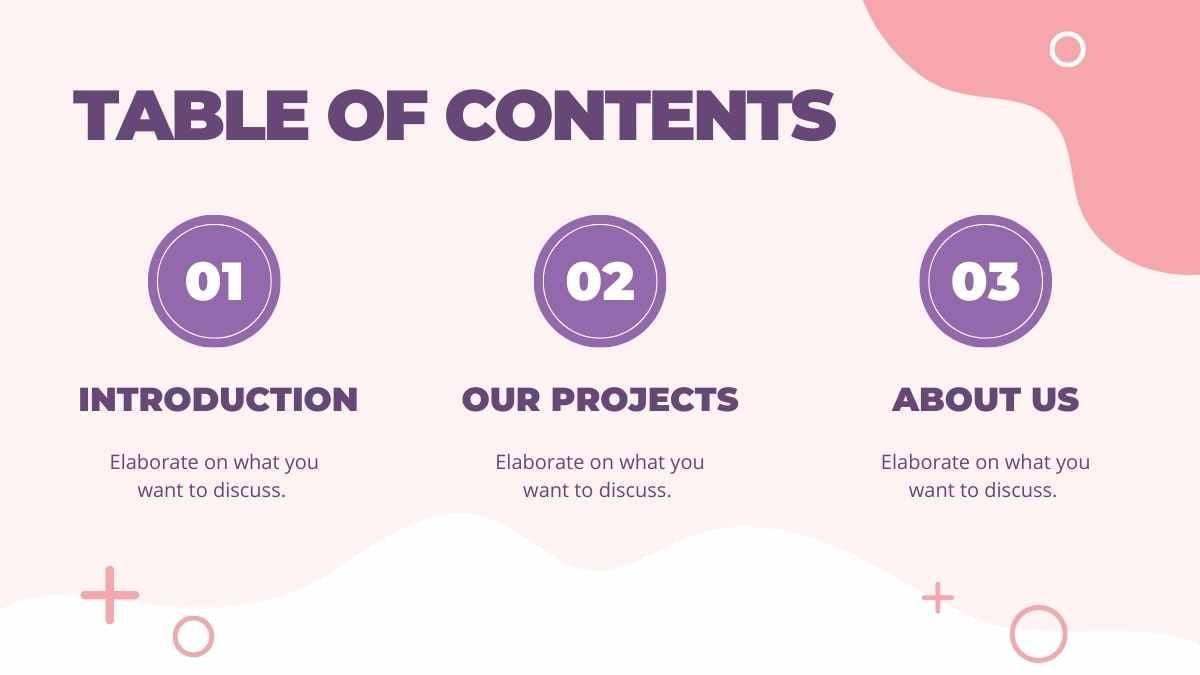 TABLE OF CONTENTS

01

INTRODUCTION

Elaborate on what you want to discuss.

02

OUR PROJECTS

Elaborate on what you want to discuss.

03

ABOUT US

Elaborate on what you want to discuss.